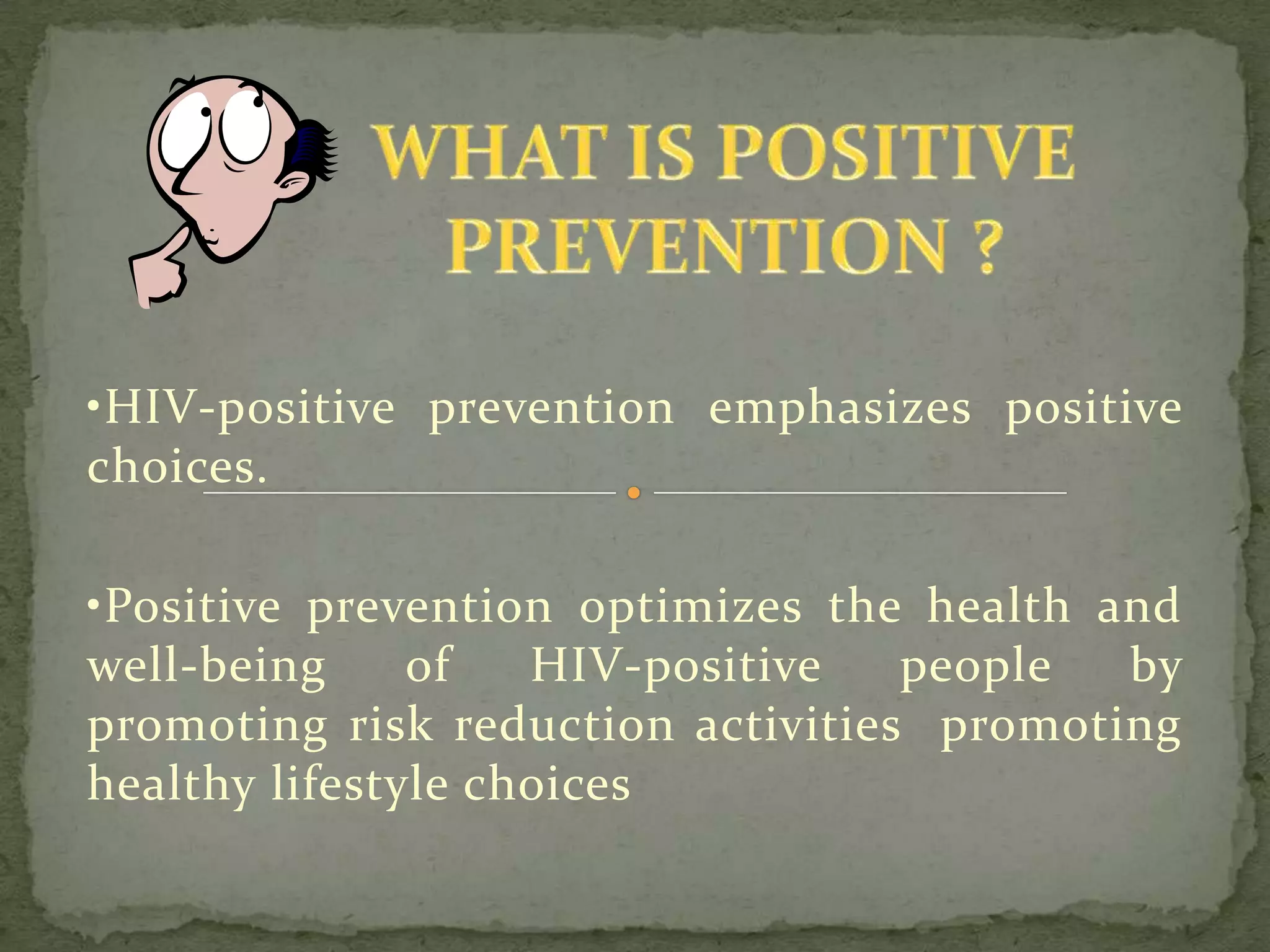 WHAT IS POSITIVE PREVENTION ?

•HIV-positive prevention emphasizes positive choices.

•Positive prevention optimizes the health and well-being of HIV-positive people by promoting risk reduction activities promoting healthy lifestyle choices